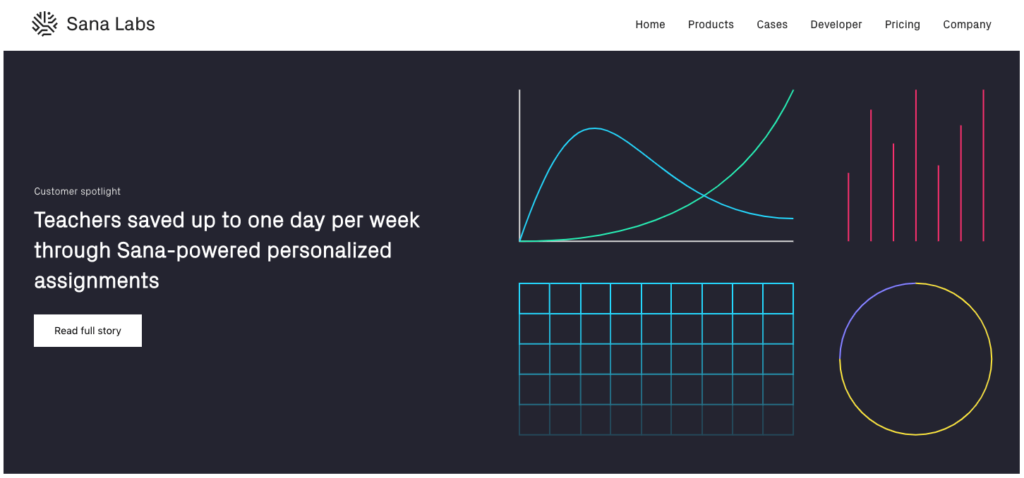 Sana Labs

Home Products Cases Developer Pricing Company

Customer spotlight

Teachers saved up to one day per week through Sana-powered personalized assignments

Read full story